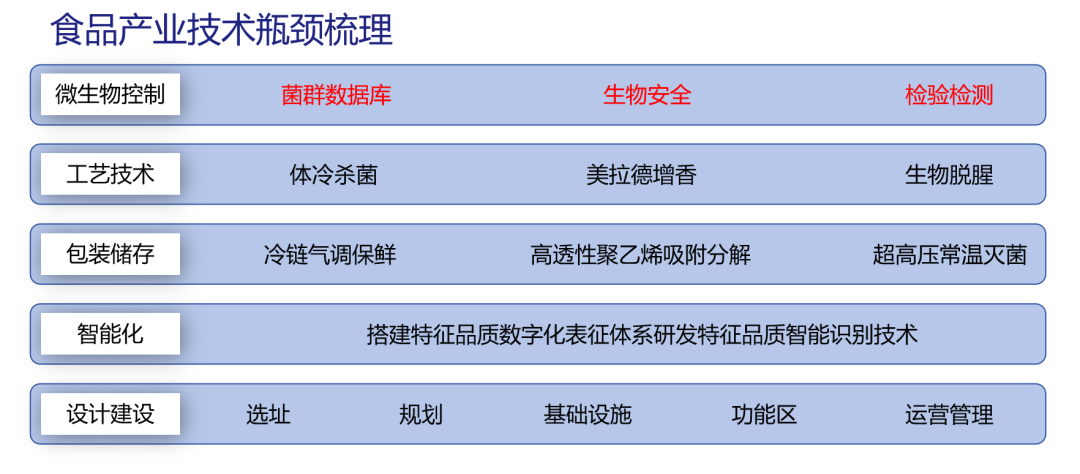 食品产业技术瓶颈梳理

微生物控制 菌群数据库 生物安全 检验检测

工艺技术 体冷杀菌 美拉德增香 生物脱腥

包装储存 冷链气调保鲜 高透性聚乙烯吸附分解 超高压常温灭菌

智能化 搭建特征品质数字化表征体系研发特征品质智能识别技术

设计建设 选址 规划 基础设施 功能区 运营管理